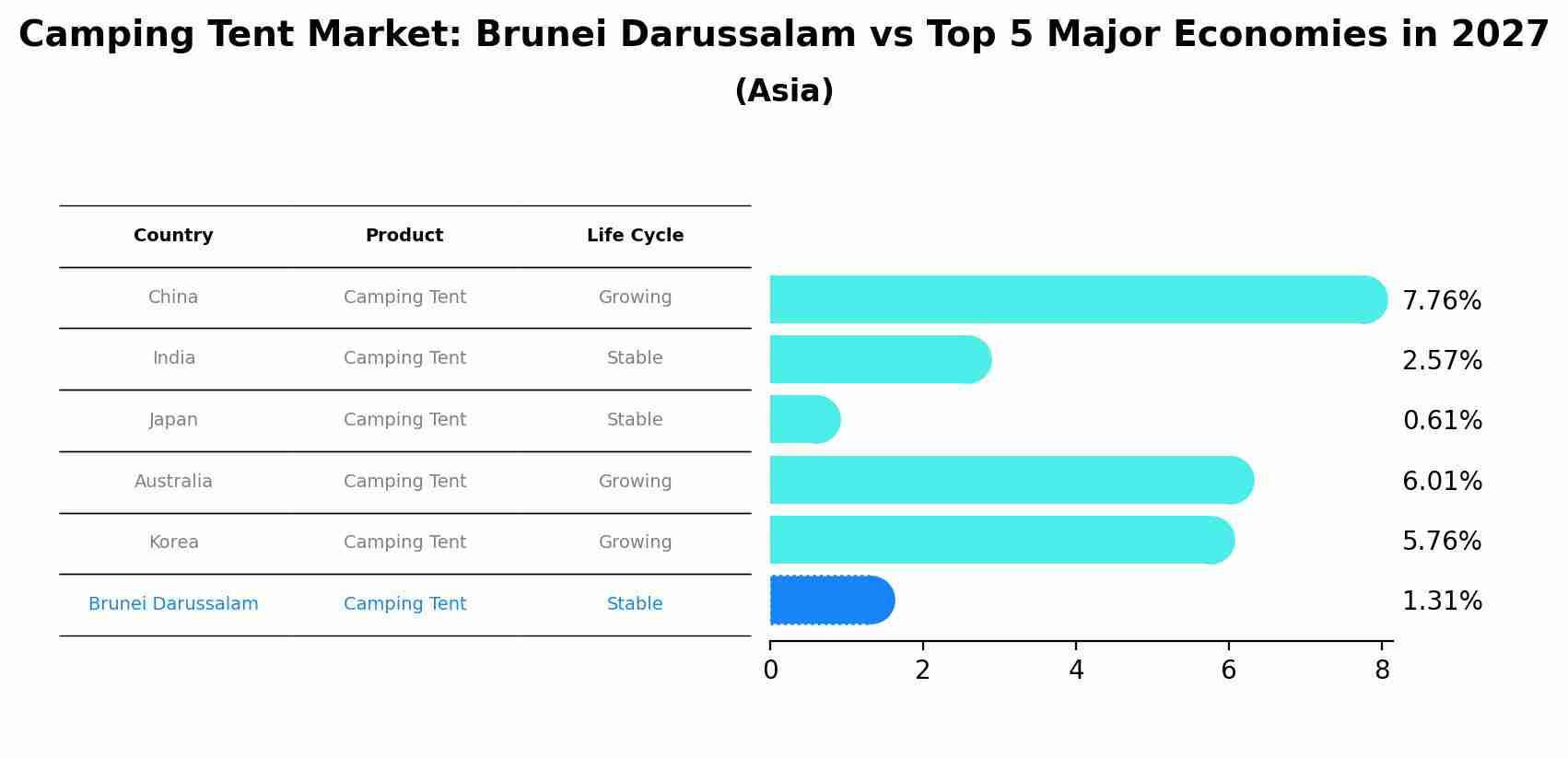 Camping Tent Market: Brunei Darussalam vs Top 5 Major Economies in 2027

(Asia)

| Country | Product | Life Cycle |
|---|---|---|
| China | Camping Tent | Growing |
| India | Camping Tent | Stable |
| Japan | Camping Tent | Stable |
| Australia | Camping Tent | Growing |
| Korea | Camping Tent | Growing |
| Brunei Darussalam | Camping Tent | Stable |

7.76%
2.57%
0.61%
6.01%
5.76%
1.31%

0 2 4 6 8